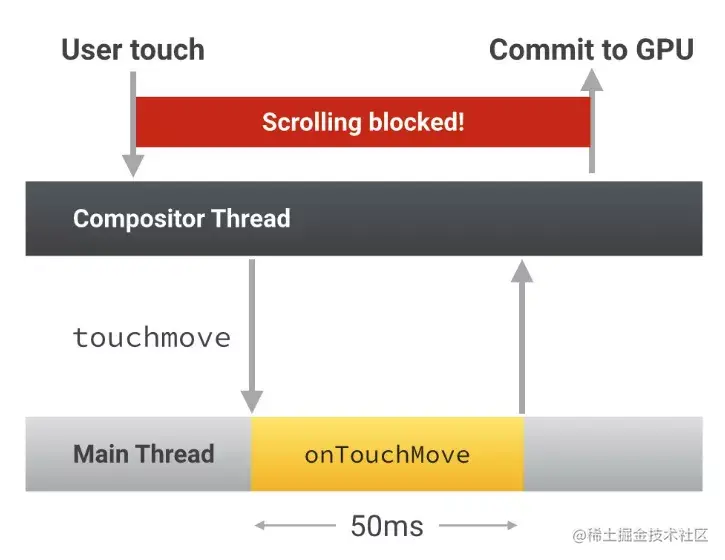 User touch

Commit to GPU

Scrolling blocked!

Compositor Thread

touchmove

Main Thread

onTouchMove

50ms

@稀土掘金技术社区